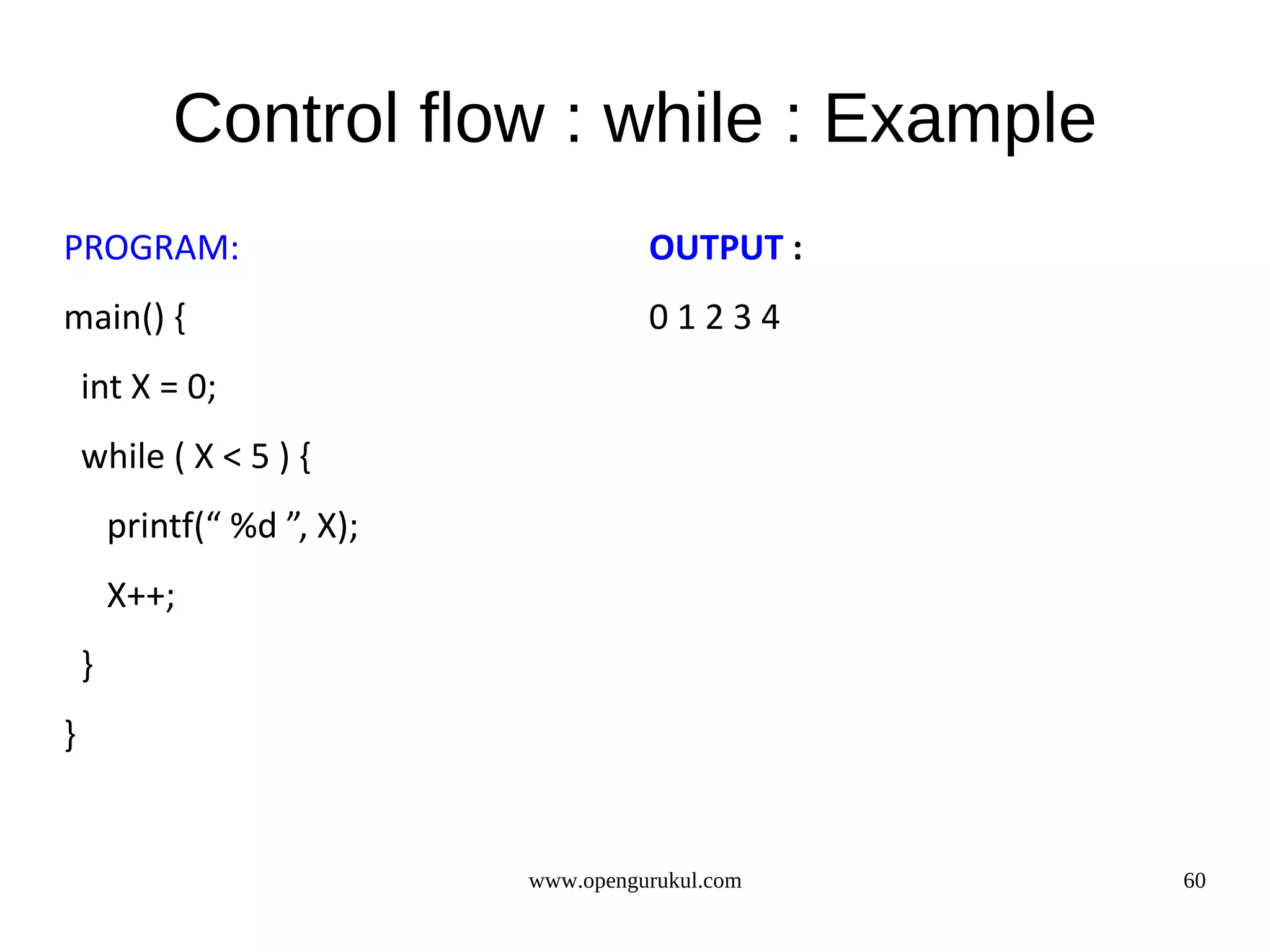 Control flow : while : Example

PROGRAM:

main() {

int X = 0;

while ( X < 5 ) {

printf(“ %d ”, X);

X++;

}

}

OUTPUT :

0 1 2 3 4

www.opengurukul.com

60